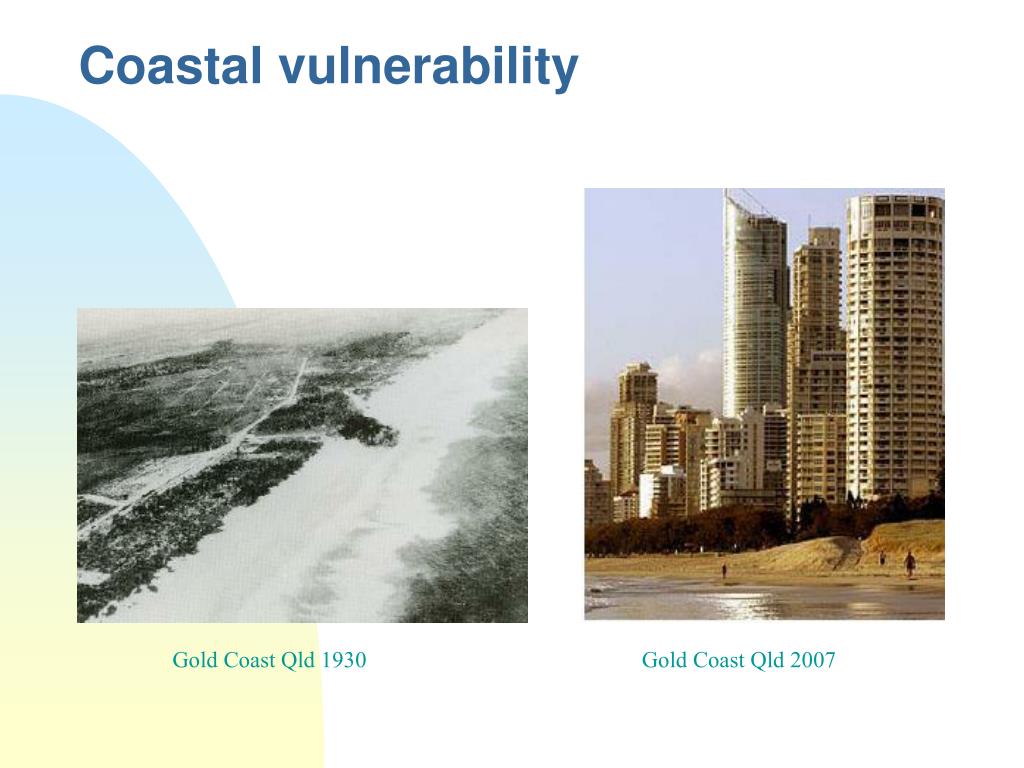 Coastal vulnerability

Gold Coast Qld 1930

Gold Coast Qld 2007